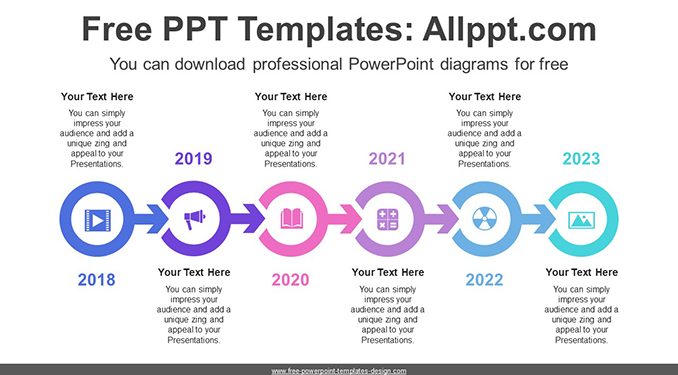 Free PPT Templates: Allppt.com

You can download professional PowerPoint diagrams for free

Your Text Here

You can simply impress your audience and add a unique zing and appeal to your Presentations.

2018

2019

Your Text Here

You can simply impress your audience and add a unique zing and appeal to your Presentations.

Your Text Here

You can simply impress your audience and add a unique zing and appeal to your Presentations.

2020

2021

Your Text Here

You can simply impress your audience and add a unique zing and appeal to your Presentations.

Your Text Here

You can simply impress your audience and add a unique zing and appeal to your Presentations.

2022

2023

Your Text Here

You can simply impress your audience and add a unique zing and appeal to your Presentations.

www.free-powerpoint-templates-design.com